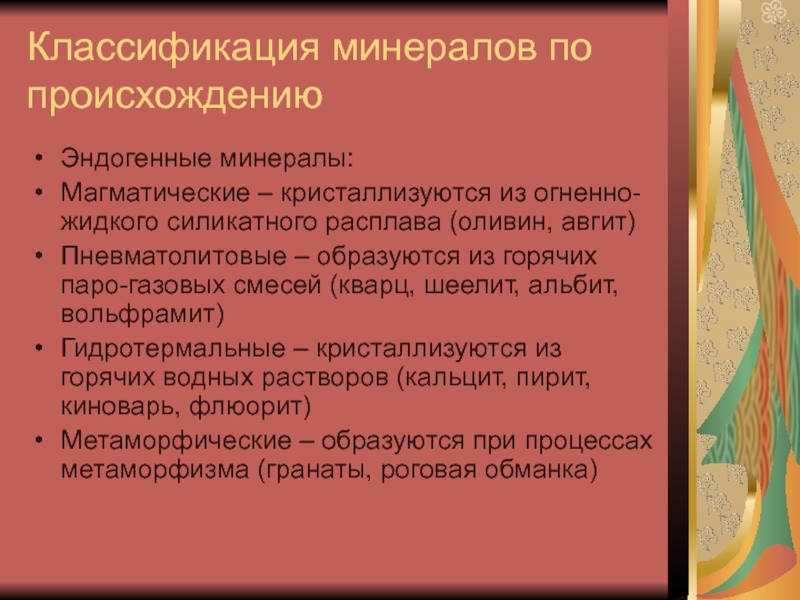 Классификация минералов по происхождению

• Эндогенные минералы:
• Магматические – кристаллизуются из огненно-жидкого силикатного расплава (оливин, авгит)
• Пневматолитовые – образуются из горячих паро-газовых смесей (кварц, шеелит, альбит, вольфрамит)
• Гидротермальные – кристаллизуются из горячих водных растворов (кальцит, пирит, киноварь, флюорит)
• Метаморфические – образуются при процессах метаморфизма (гранаты, роговая обманка)